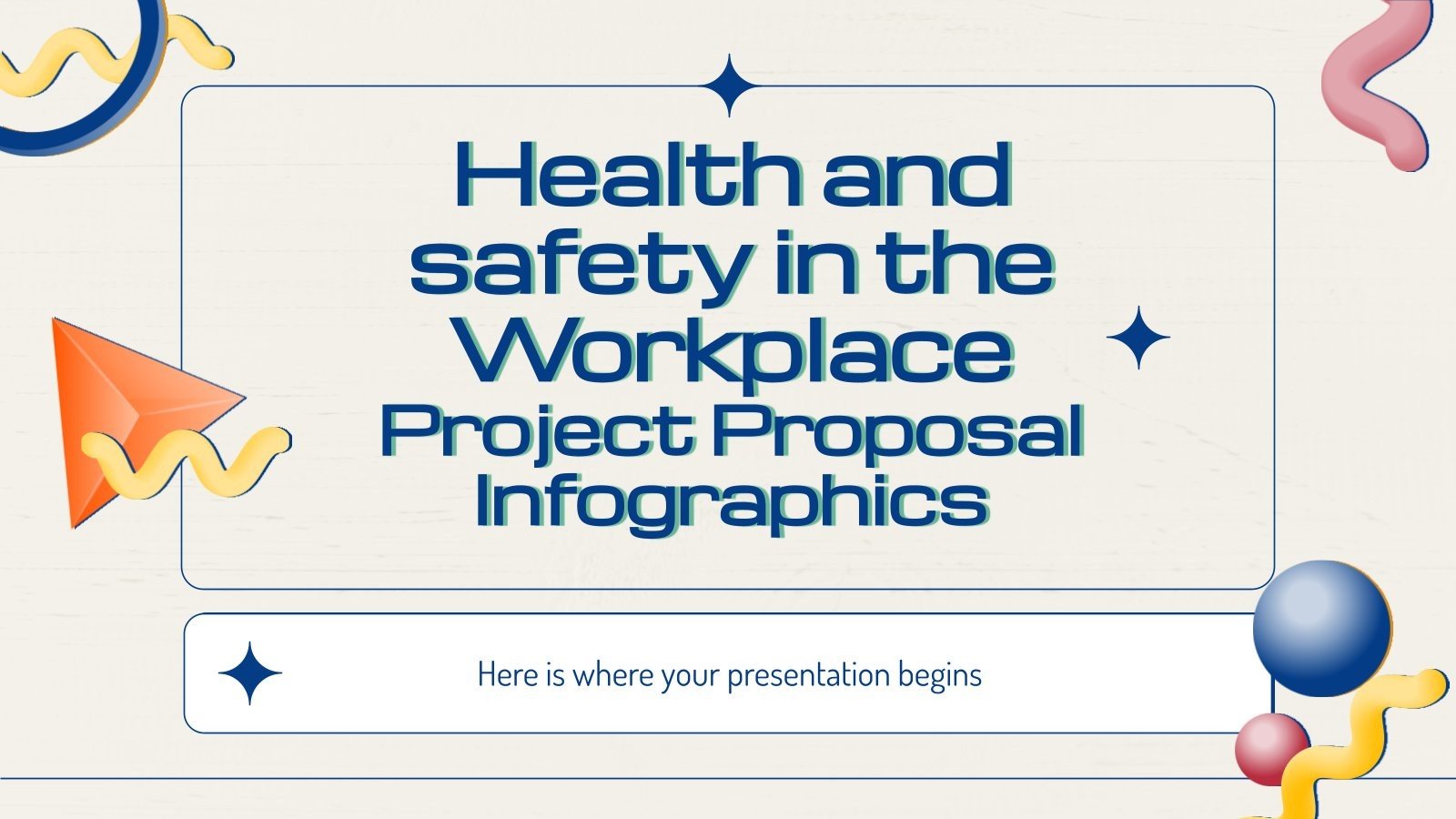 Health and safety in the Workplace Project Proposal Infographics

Here is where your presentation begins